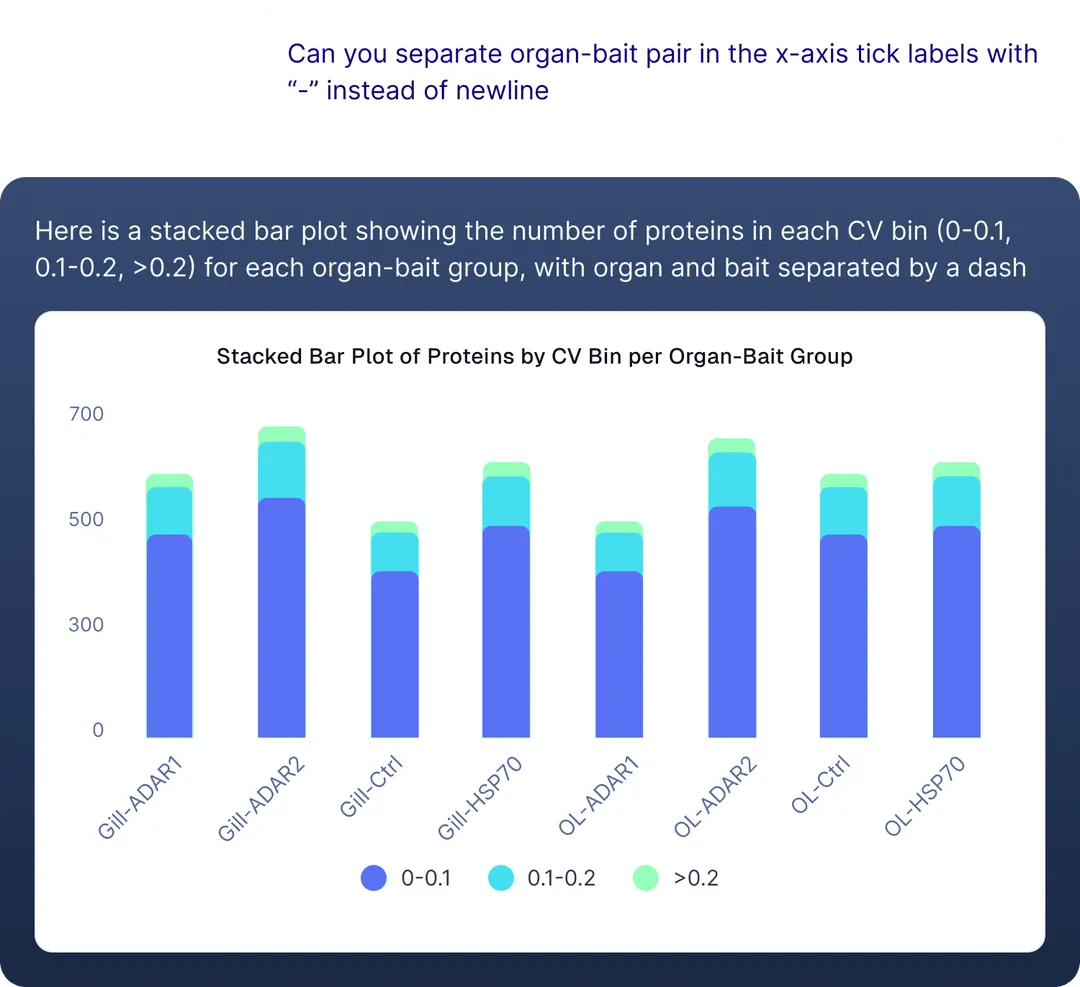 Can you separate organ-bait pair in the x-axis tick labels with “-” instead of newline

Here is a stacked bar plot showing the number of proteins in each CV bin (0-0.1, 0.1-0.2, >0.2) for each organ-bait group, with organ and bait separated by a dash

Stacked Bar Plot of Proteins by CV Bin per Organ-Bait Group

700
500
300
0

Gill-ADAR1
Gill-ADAR2
Gill-Ctrl
Gill-HSP70
OL-ADAR1
OL-ADAR2
OL-Ctrl
OL-HSP70

0-0.1
0.1-0.2
>0.2